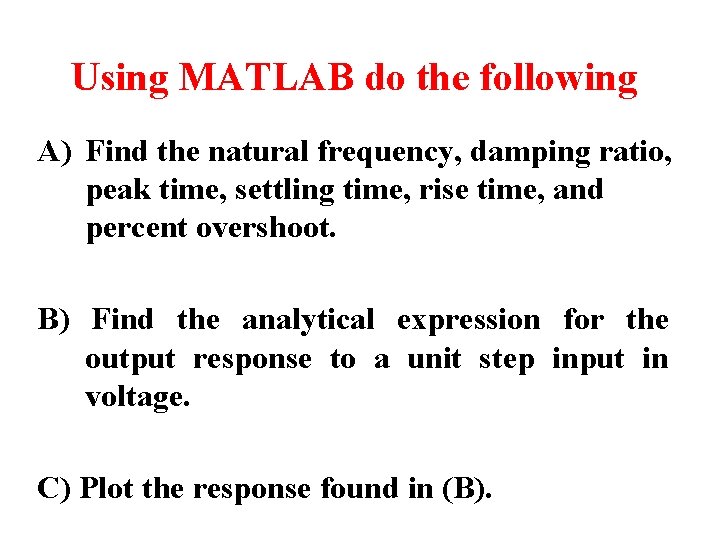 Using MATLAB do the following

A) Find the natural frequency, damping ratio, peak time, settling time, rise time, and percent overshoot.

B) Find the analytical expression for the output response to a unit step input in voltage.

C) Plot the response found in (B).